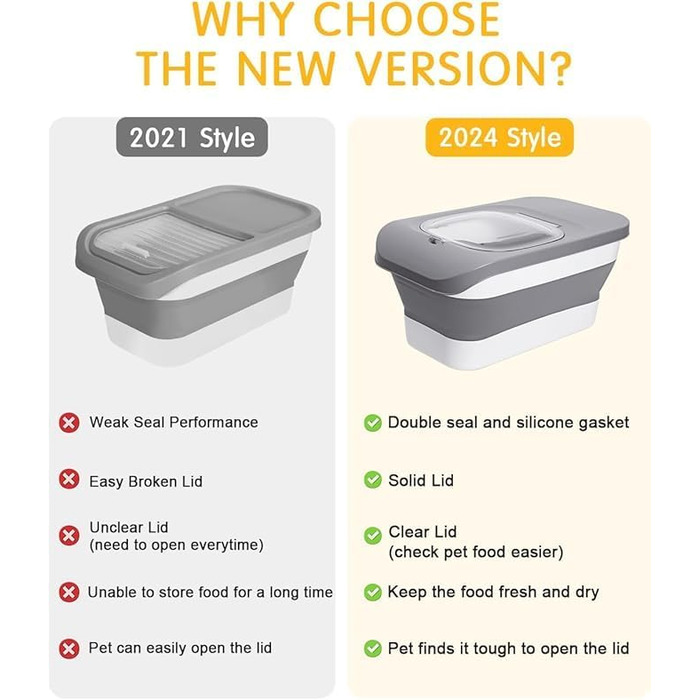 WHY CHOOSE THE NEW VERSION?

2021 Style

Weak Seal Performance

Easy Broken Lid

Unclear Lid
(need to open everytime)

Unable to store food for a long time

Pet can easily open the lid

2024 Style

Double seal and silicone gasket

Solid Lid

Clear Lid
(check pet food easier)

Keep the food fresh and dry

Pet finds it tough to open the lid